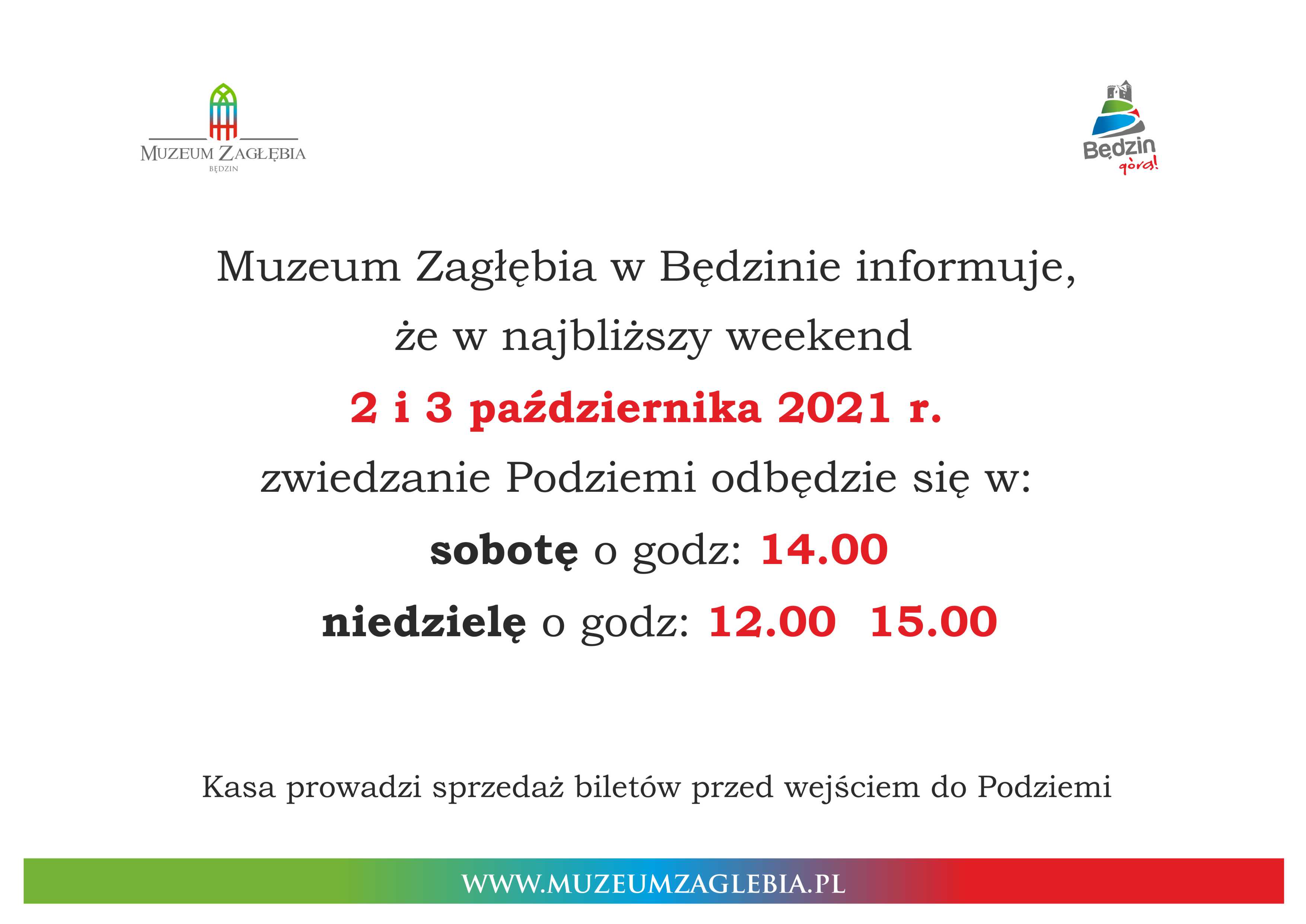 MUZEUM ZAGŁĘBIA
BĘDZIN

Będzin
górą!

Muzeum Zagłębia w Będzinie informuje,
że w najbliższy weekend
2 i 3 października 2021 r.
zwiedzanie Podziemi odbędzie się w:
sobotę o godz: 14.00
niedzielę o godz: 12.00 15.00

Kasa prowadzi sprzedaż biletów przed wejściem do Podziemi

WWW.MUZEUMZAGLEBIA.PL